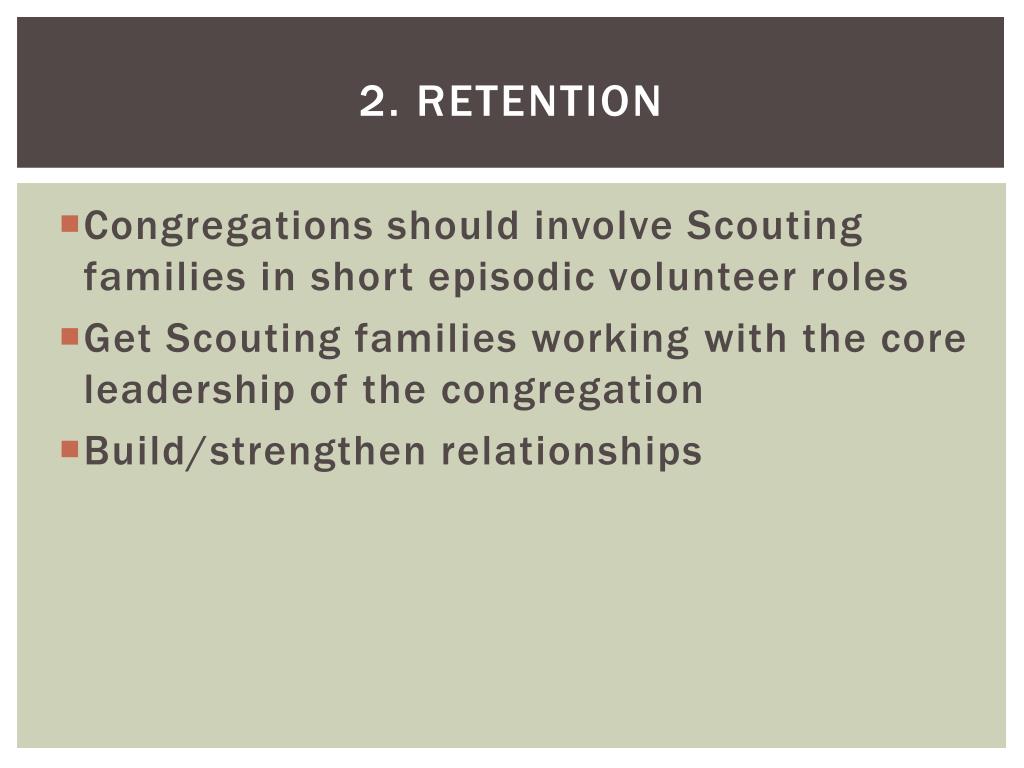 2. RETENTION

Congregations should involve Scouting families in short episodic volunteer roles

Get Scouting families working with the core leadership of the congregation

Build/strengthen relationships